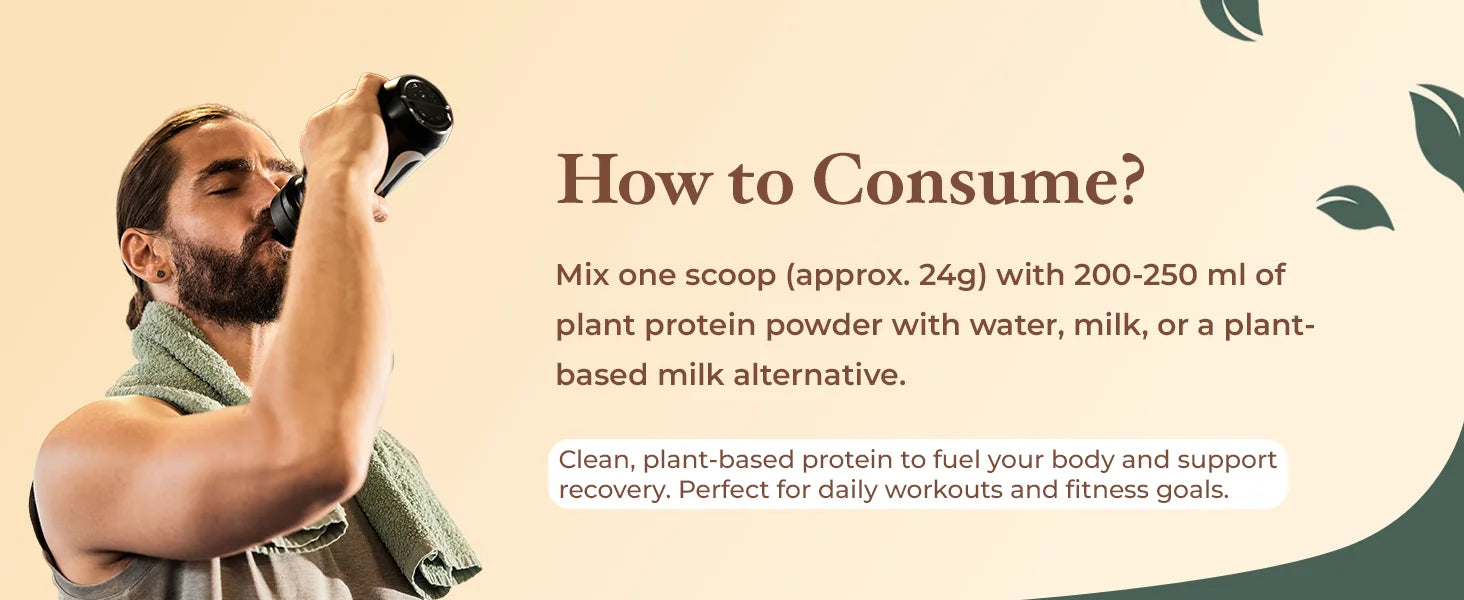 How to Consume?

Mix one scoop (approx. 24g) with 200-250 ml of plant protein powder with water, milk, or a plant-based milk alternative.

Clean, plant-based protein to fuel your body and support recovery. Perfect for daily workouts and fitness goals.